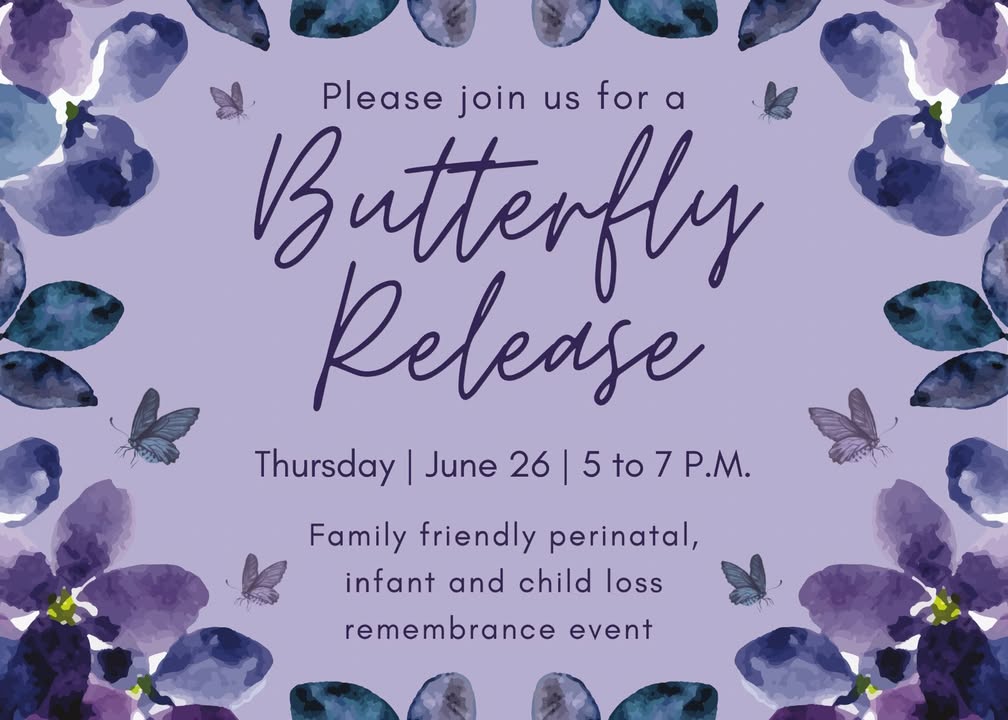 Please join us for a

Butterfly Release

Thursday | June 26 | 5 to 7 P.M.

Family friendly perinatal, infant and child loss remembrance event